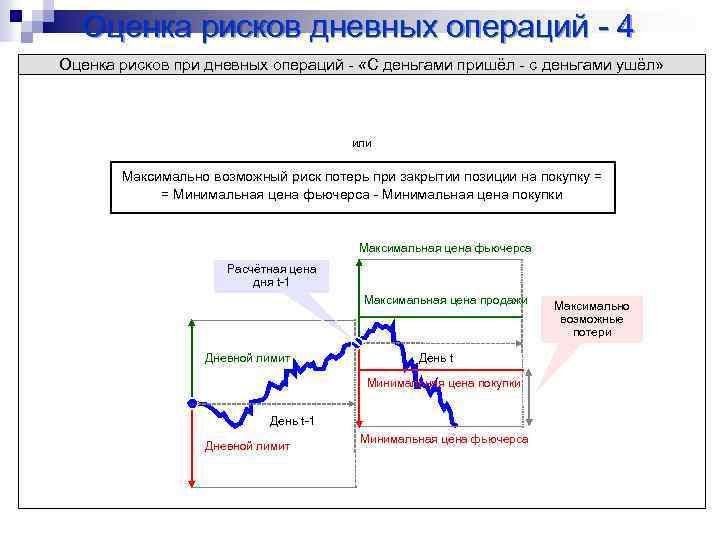 Оценка рисков дневных операций - 4

Оценка рисков при дневных операций - «С деньгами пришёл - с деньгами ушёл»

или

Максимально возможный риск потерь при закрытии позиции на покупку = = Минимальная цена фьючерса - Минимальная цена покупки

Максимальная цена фьючерса

Расчётная цена дня t-1

Максимальная цена продажи

Максимально возможные потери

Дневной лимит

День t

Минимальная цена покупки

День t-1

Дневной лимит

Минимальная цена фьючерса